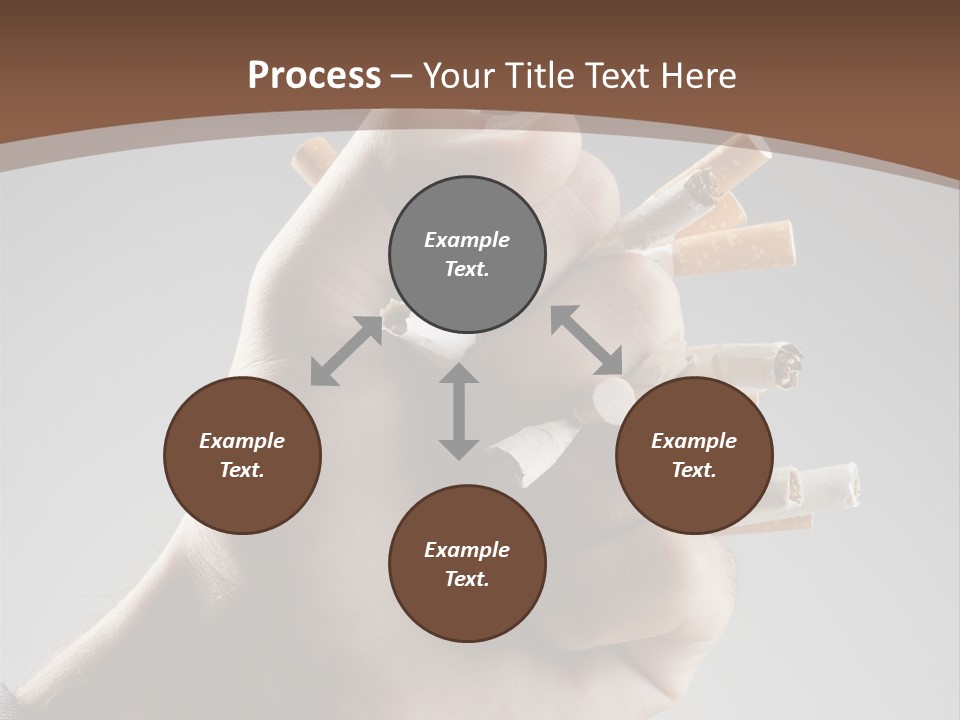 Process – Your Title Text Here

Example Text.

Example Text.

Example Text.

Example Text.